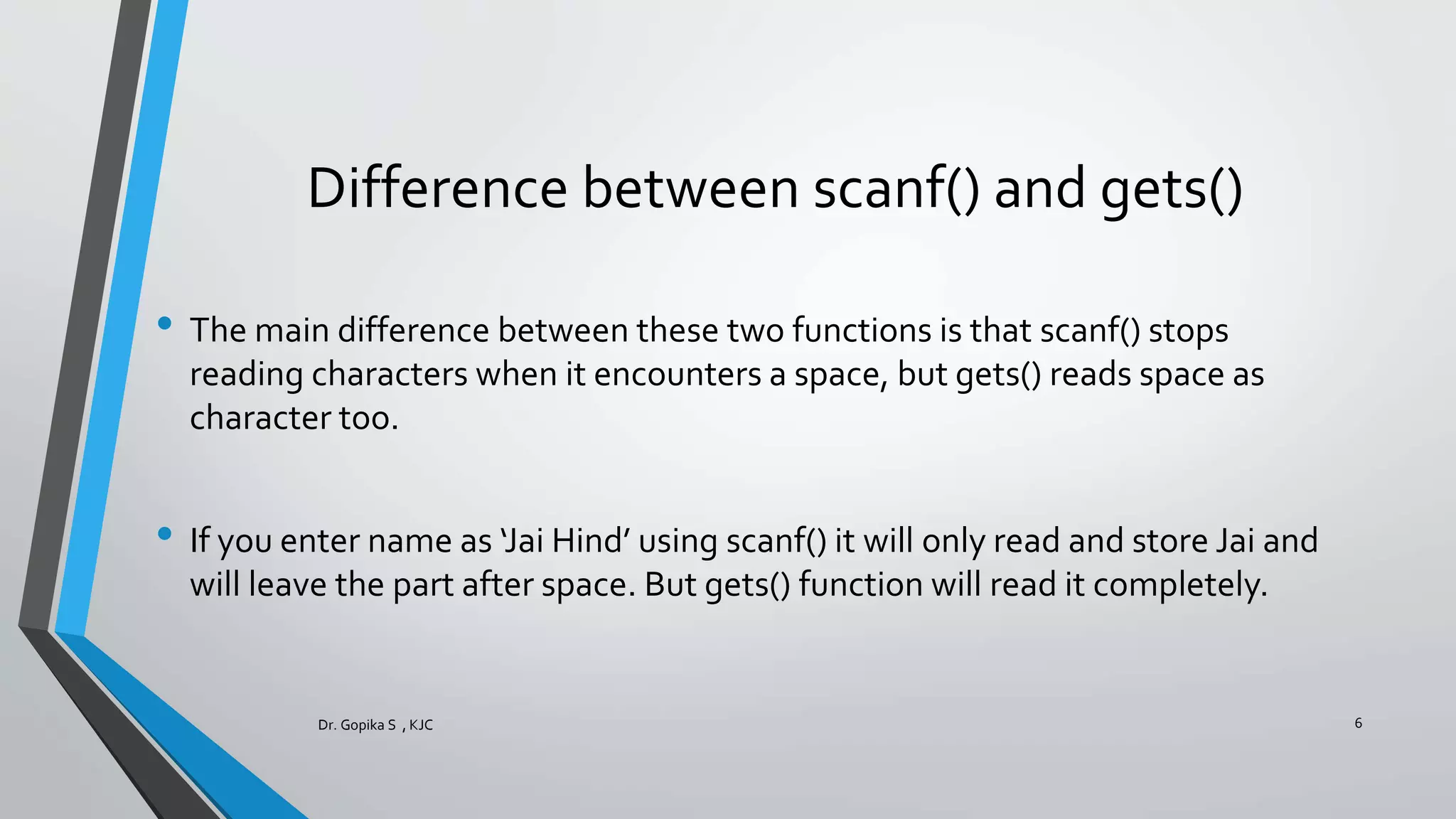 Difference between scanf() and gets()

• The main difference between these two functions is that scanf() stops reading characters when it encounters a space, but gets() reads space as character too.

• If you enter name as ‘Jai Hind’ using scanf() it will only read and store Jai and will leave the part after space. But gets() function will read it completely.

Dr. Gopika S , KJC

6